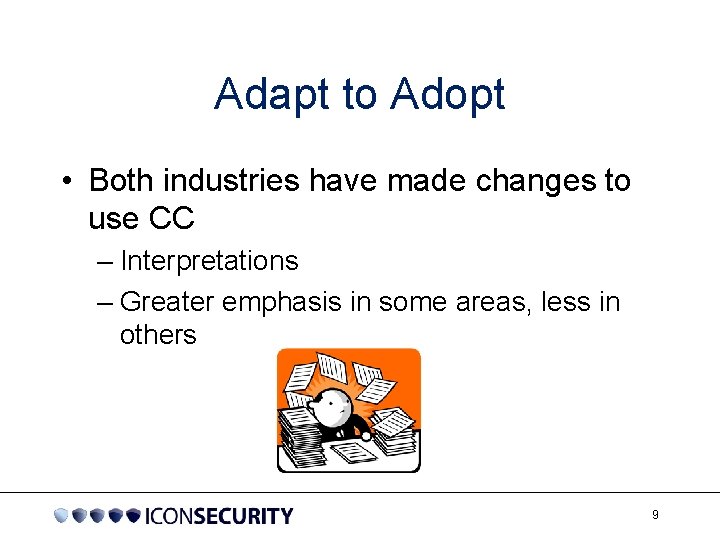 Adapt to Adopt

• Both industries have made changes to use CC

– Interpretations

– Greater emphasis in some areas, less in others

ICONSECURITY

9